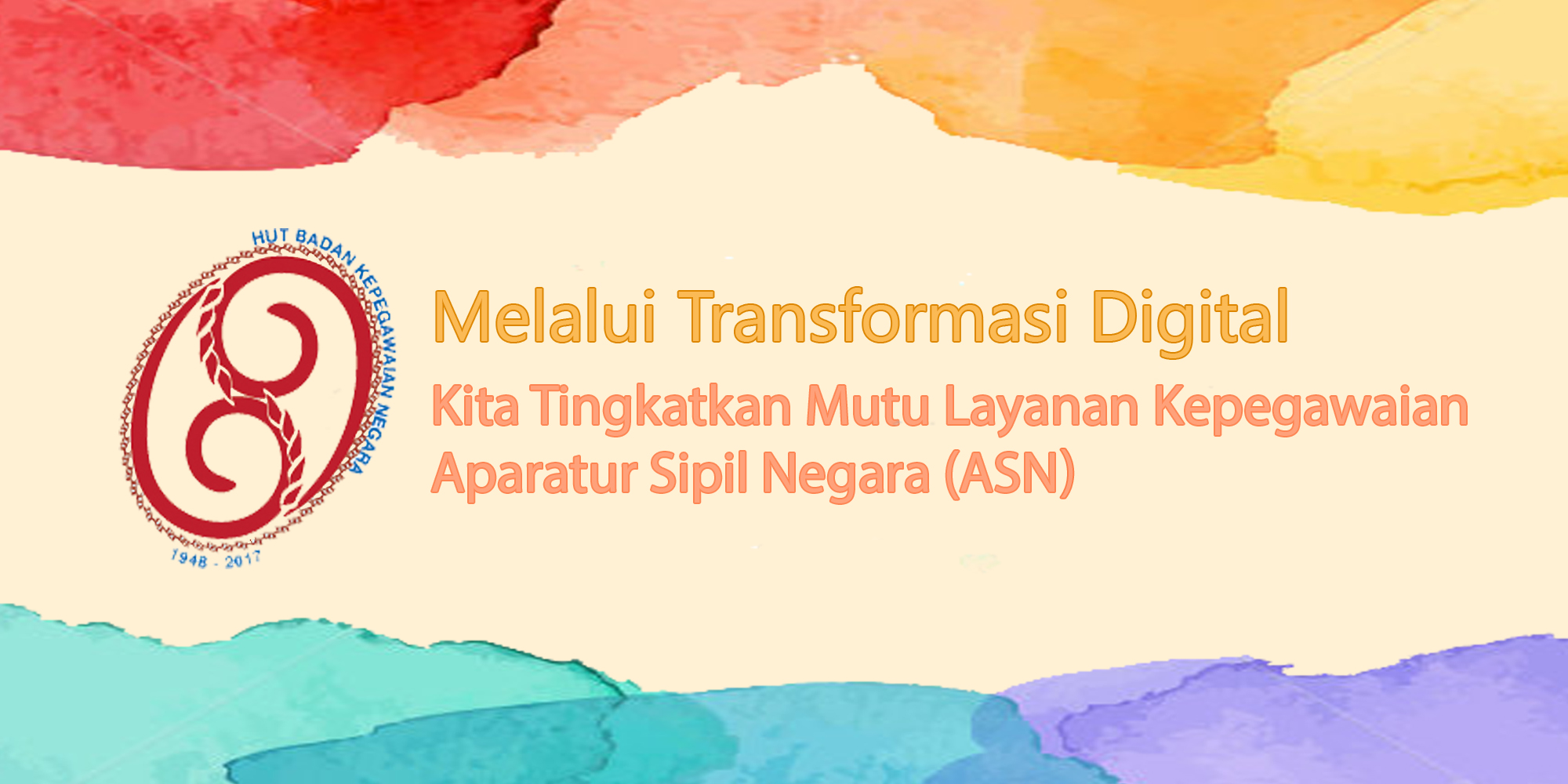 HUT BADAN KEPEGAWAIAN NEGARA

1948 - 2017

Melalui Transformasi Digital

Kita Tingkatkan Mutu Layanan Kepegawaian Aparatur Sipil Negara (ASN)